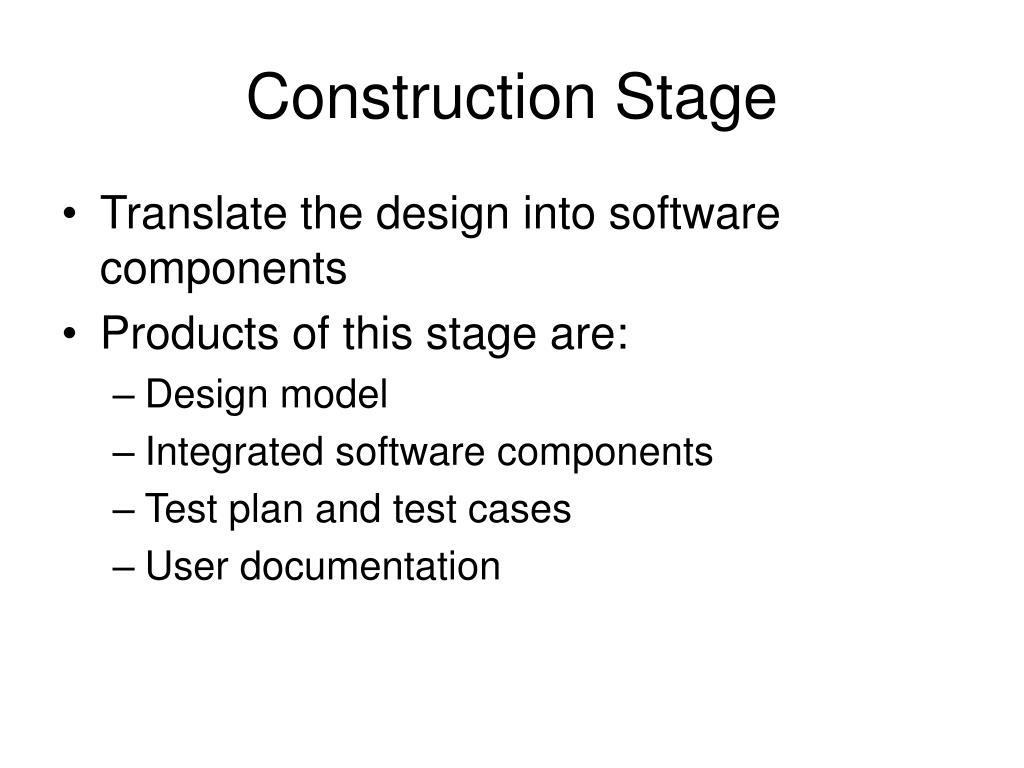 Construction Stage

• Translate the design into software components
• Products of this stage are:
– Design model
– Integrated software components
– Test plan and test cases
– User documentation